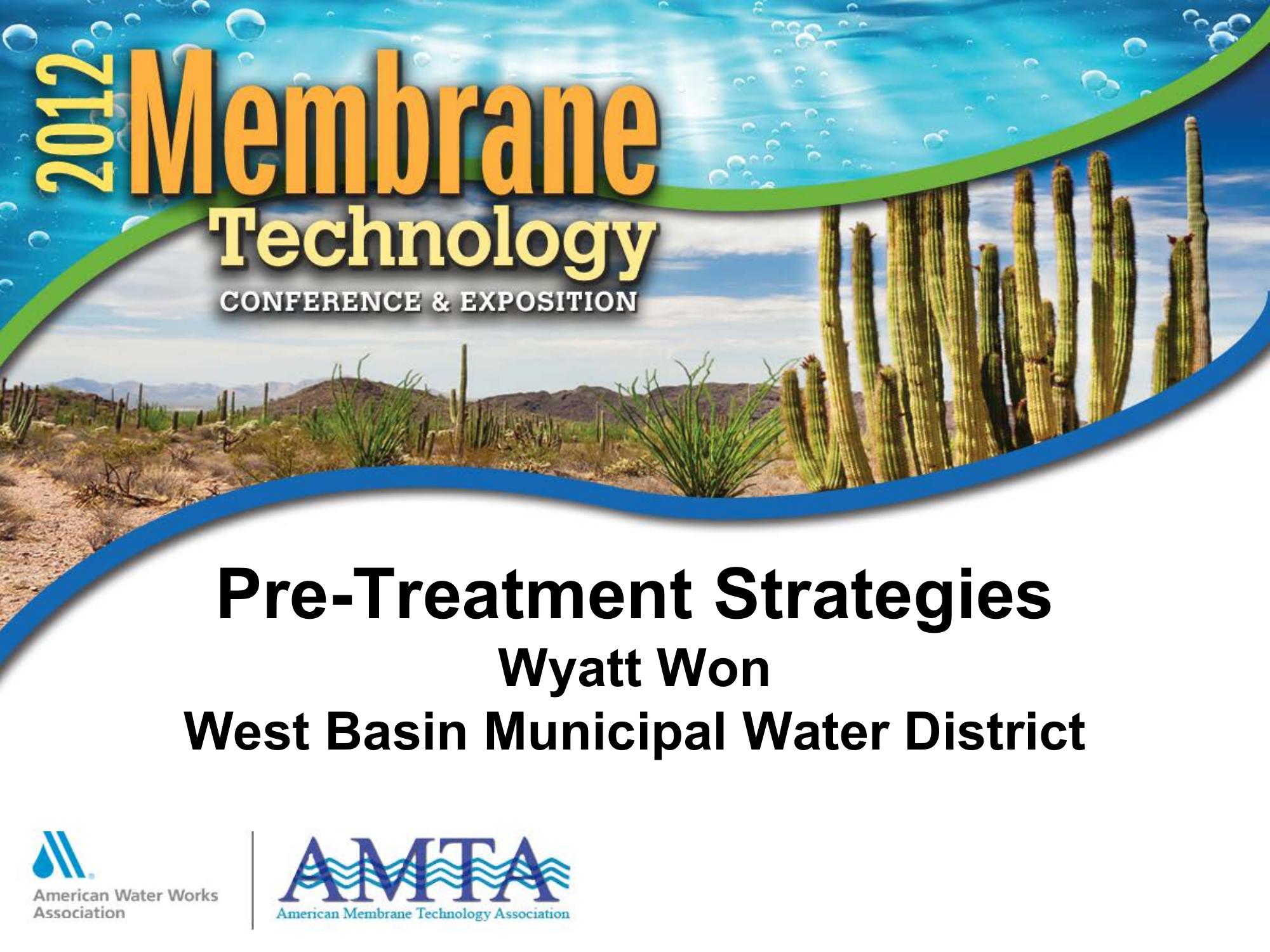 2012 Membrane Technology
CONFERENCE & EXPOSITION

Pre-Treatment Strategies
Wyatt Won
West Basin Municipal Water District

American Water Works Association

AMTA
American Membrane Technology Association